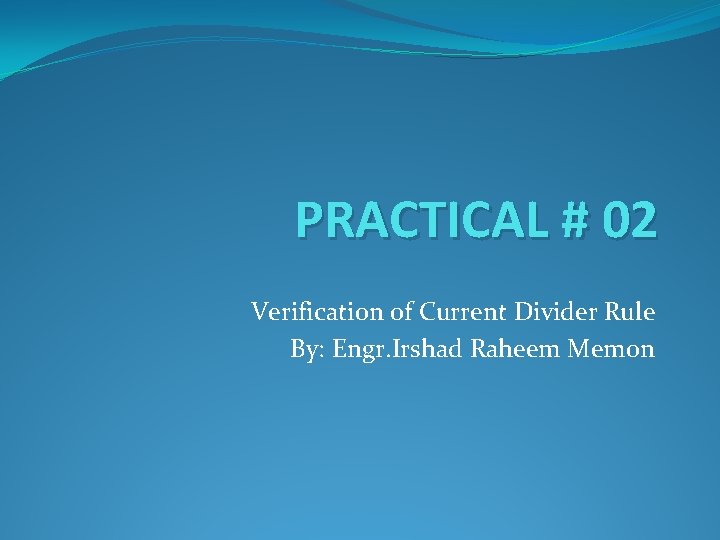 PRACTICAL # 02

Verification of Current Divider Rule
By: Engr.Irshad Raheem Memon